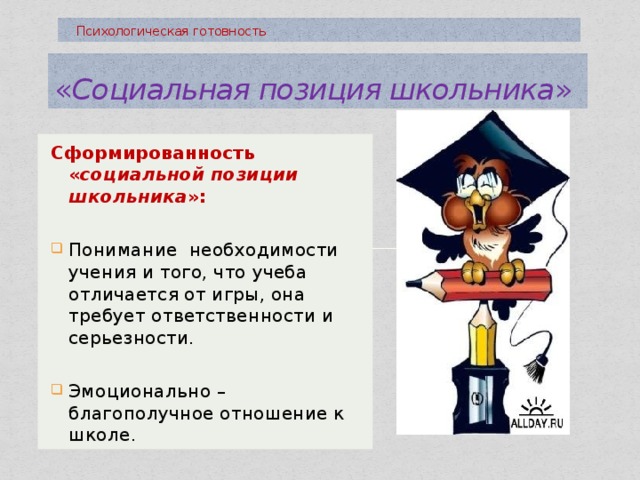 Психологическая готовность

«Социальная позиция школьника»

Сформированность «социальной позиции школьника»:

Понимание необходимости учения и того, что учеба отличается от игры, она требует ответственности и серьезности.

Эмоционально – благополучное отношение к школе.

ALLDAY.RU